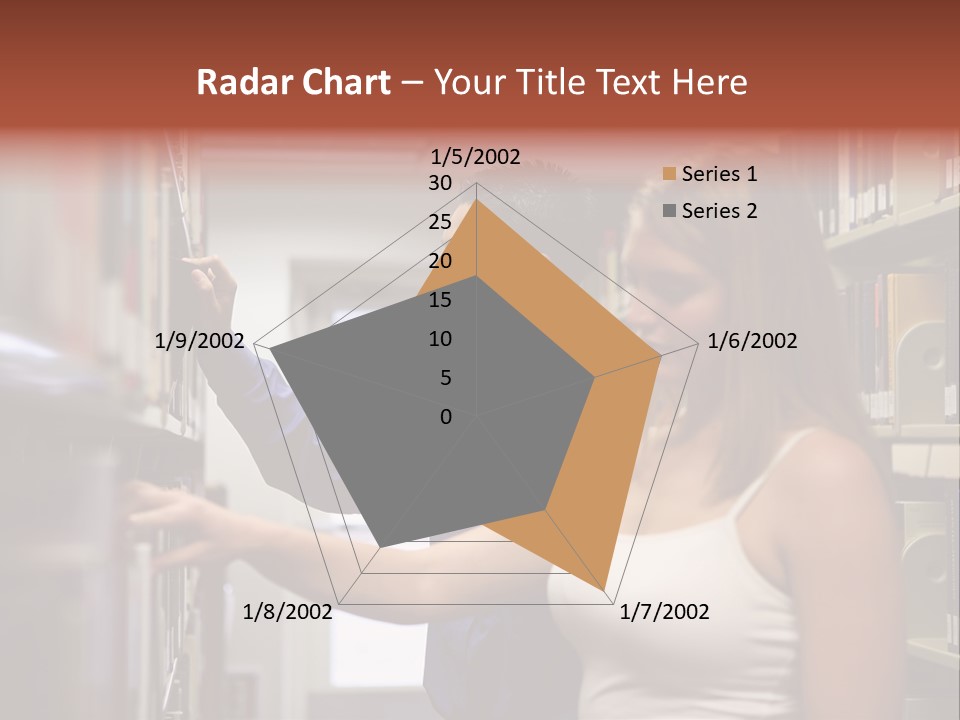 Radar Chart – Your Title Text Here

1/5/2002
30
25
20
15
10
5
0
1/6/2002
1/7/2002
1/8/2002
1/9/2002

Series 1
Series 2